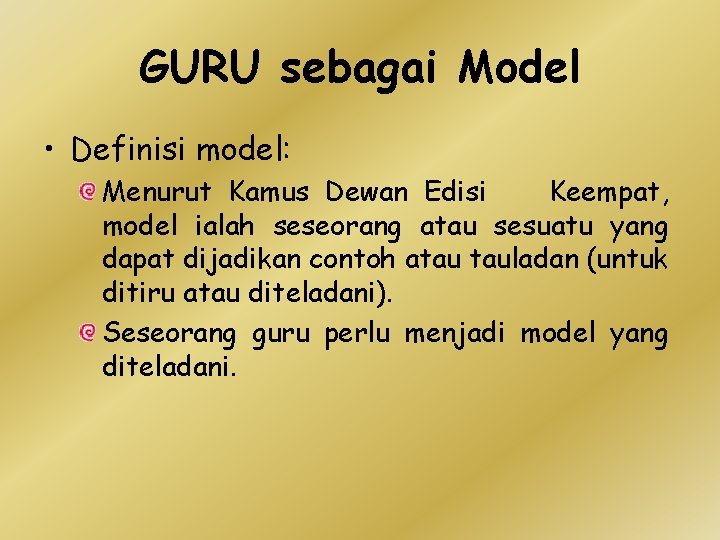 GURU sebagai Model

• Definisi model:

Menurut Kamus Dewan Edisi Keempat, model ialah seseorang atau sesuatu yang dapat dijadikan contoh atau tauladan (untuk ditiru atau diteladani).

Seseorang guru perlu menjadi model yang diteladani.